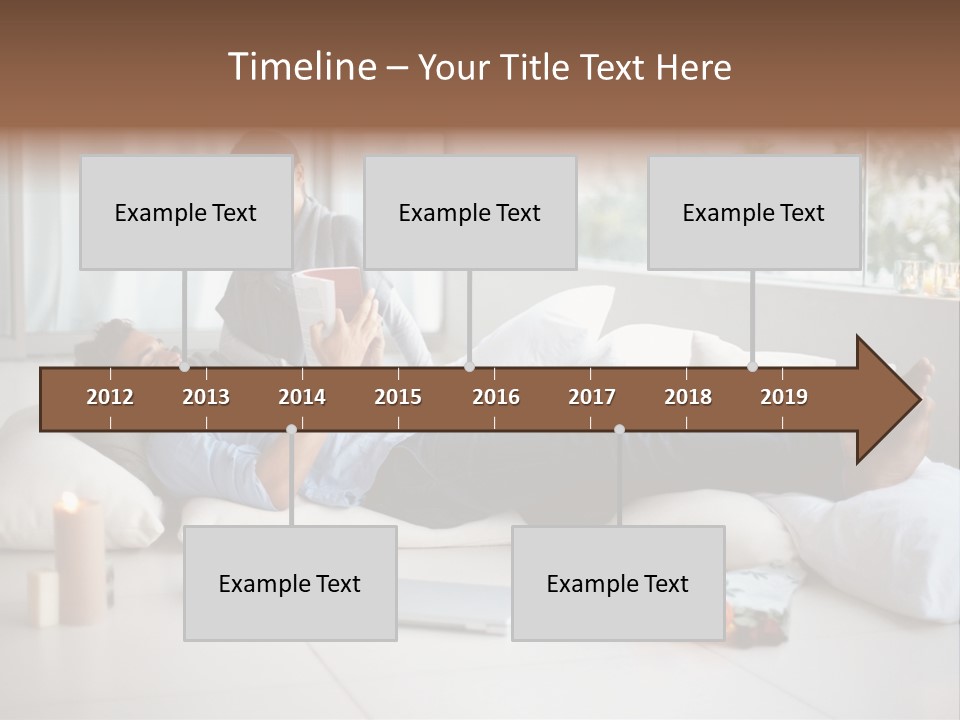 Timeline – Your Title Text Here

Example Text

Example Text

Example Text

2012 2013 2014 2015 2016 2017 2018 2019

Example Text

Example Text